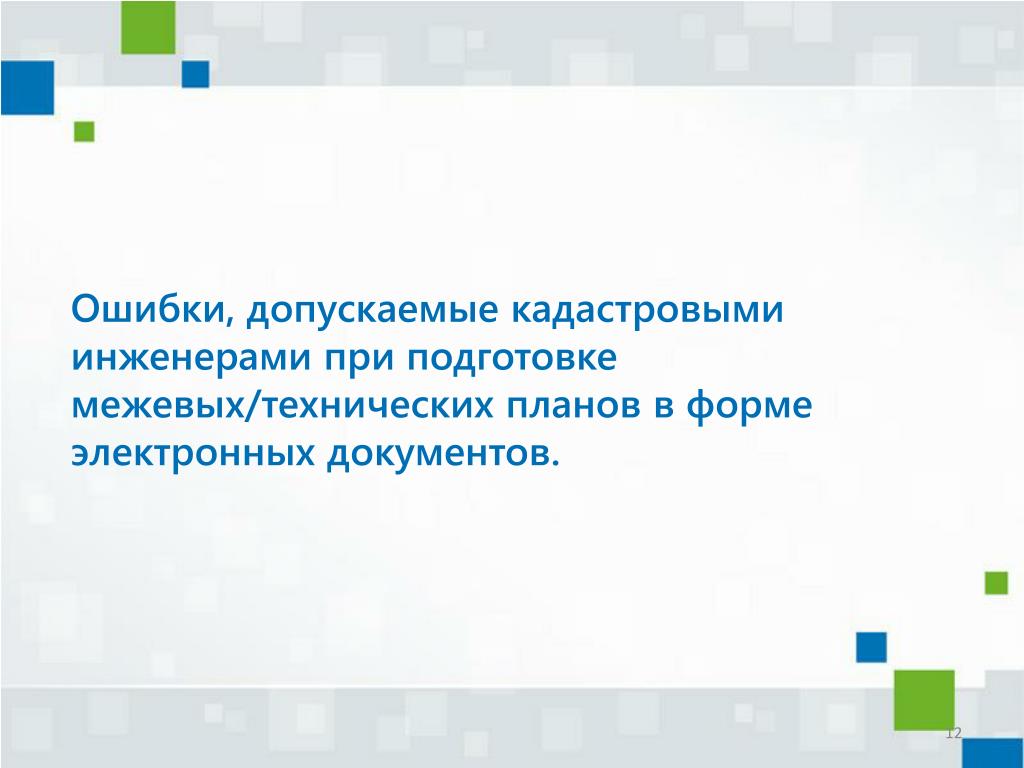 Ошибки, допускаемые кадастровыми инженерами при подготовке межевых/технических планов в форме электронных документов.

12